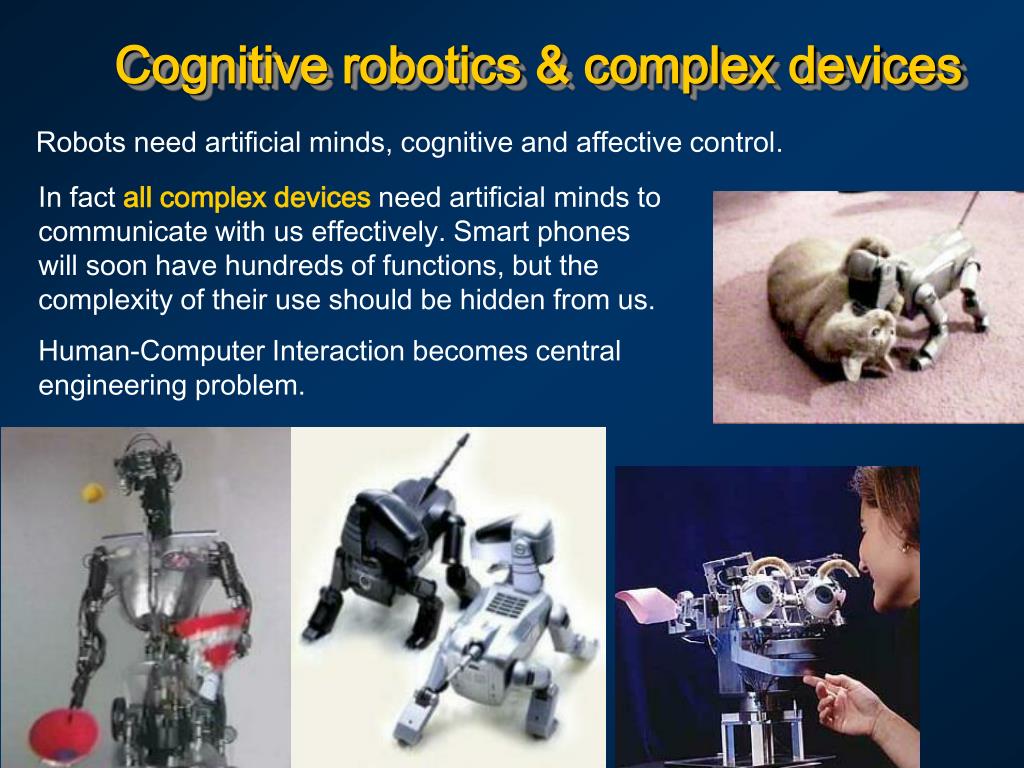 Cognitive robotics & complex devices

Robots need artificial minds, cognitive and affective control.

In fact all complex devices need artificial minds to communicate with us effectively. Smart phones will soon have hundreds of functions, but the complexity of their use should be hidden from us.

Human-Computer Interaction becomes central engineering problem.